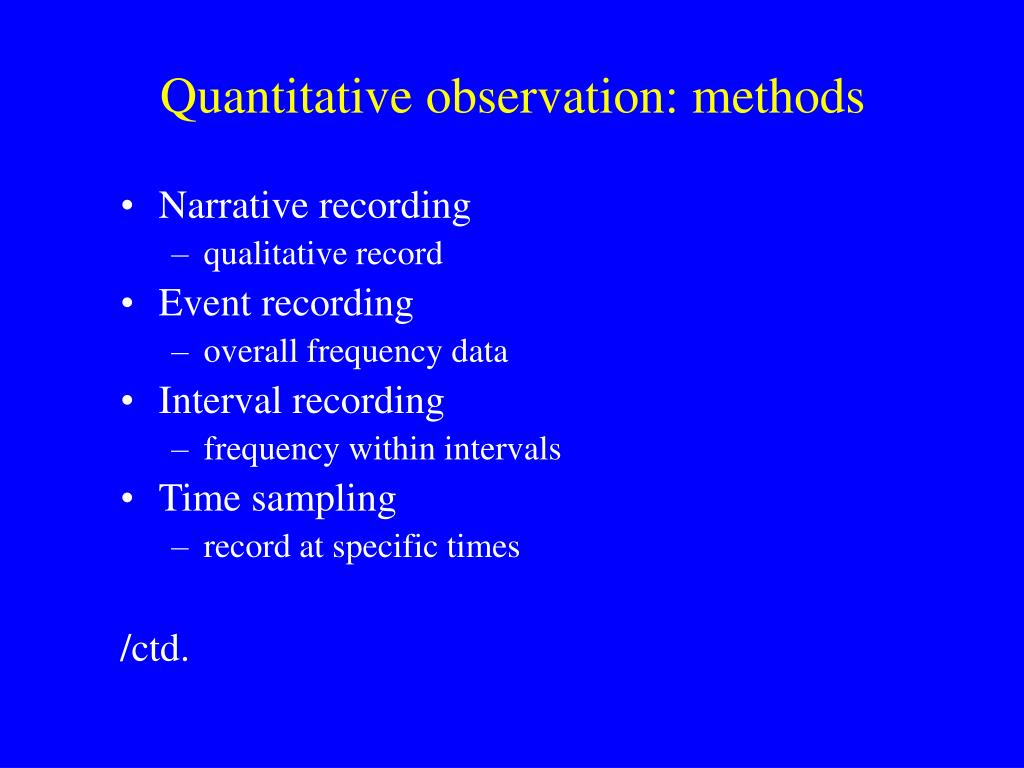 Quantitative observation: methods

• Narrative recording
– qualitative record
• Event recording
– overall frequency data
• Interval recording
– frequency within intervals
• Time sampling
– record at specific times

/ctd.